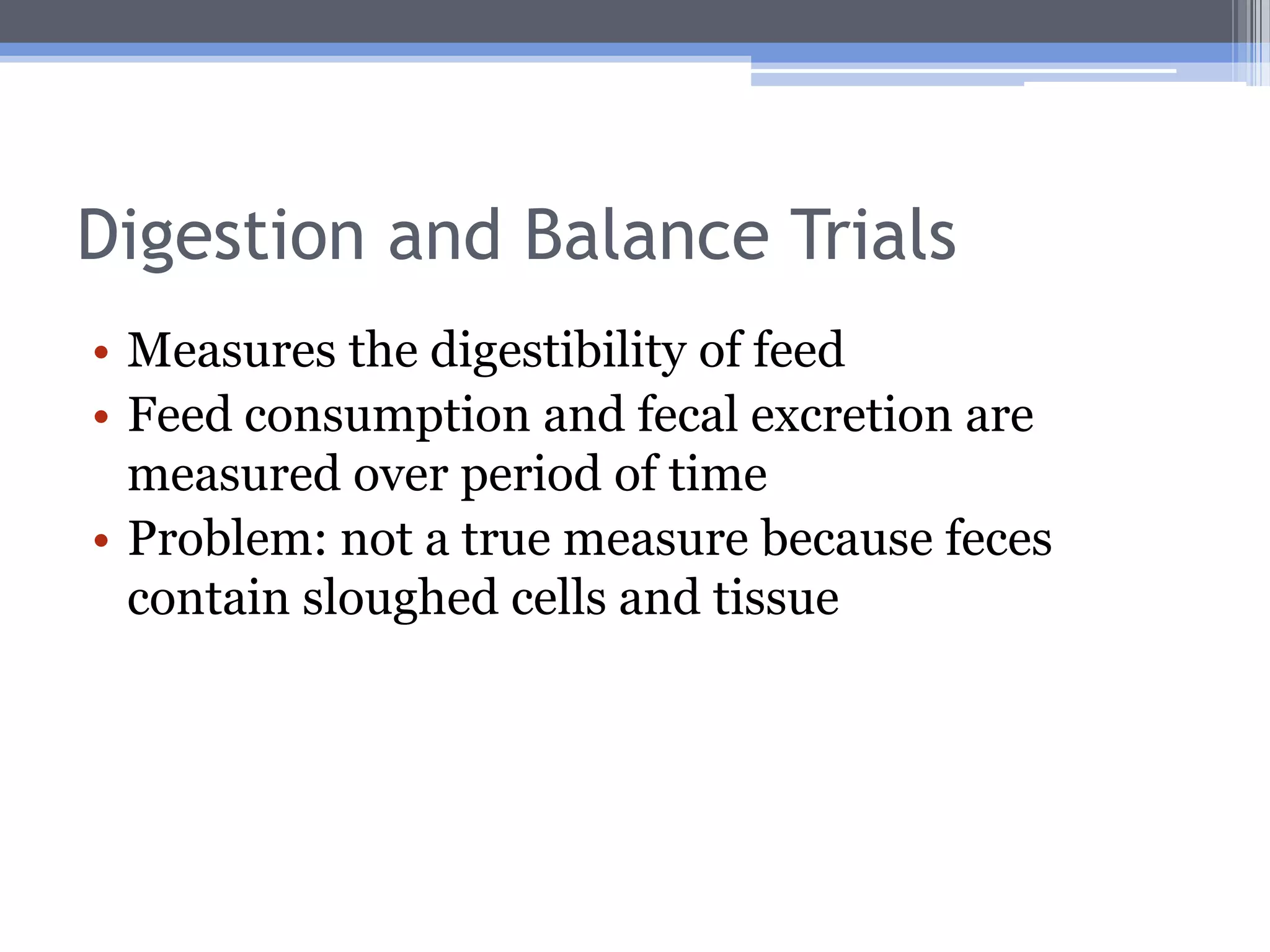 Digestion and Balance Trials

• Measures the digestibility of feed
• Feed consumption and fecal excretion are measured over period of time
• Problem: not a true measure because feces contain sloughed cells and tissue